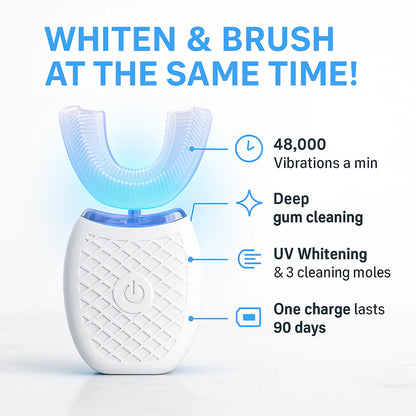 WHITEN & BRUSH AT THE SAME TIME!

48,000
Vibrations a min

Deep
gum cleaning

UV Whitening
& 3 cleaning moles

One charge lasts
90 days